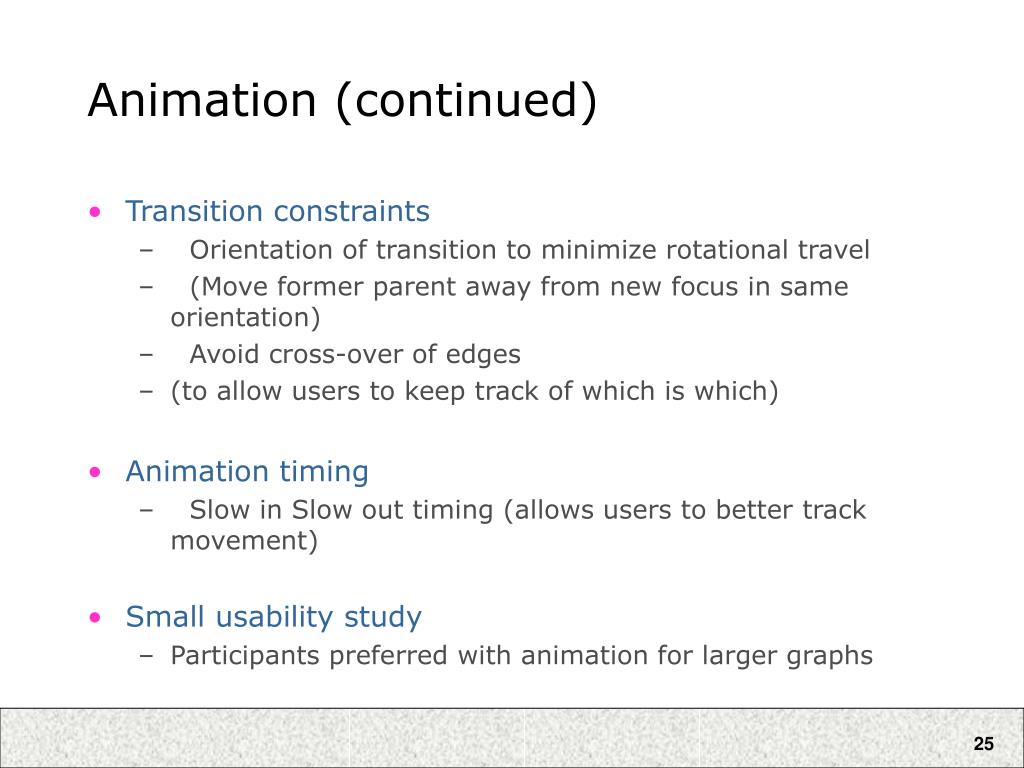 Animation (continued)

• Transition constraints
– Orientation of transition to minimize rotational travel
– (Move former parent away from new focus in same orientation)
– Avoid cross-over of edges
– (to allow users to keep track of which is which)

• Animation timing
– Slow in Slow out timing (allows users to better track movement)

• Small usability study
– Participants preferred with animation for larger graphs

25